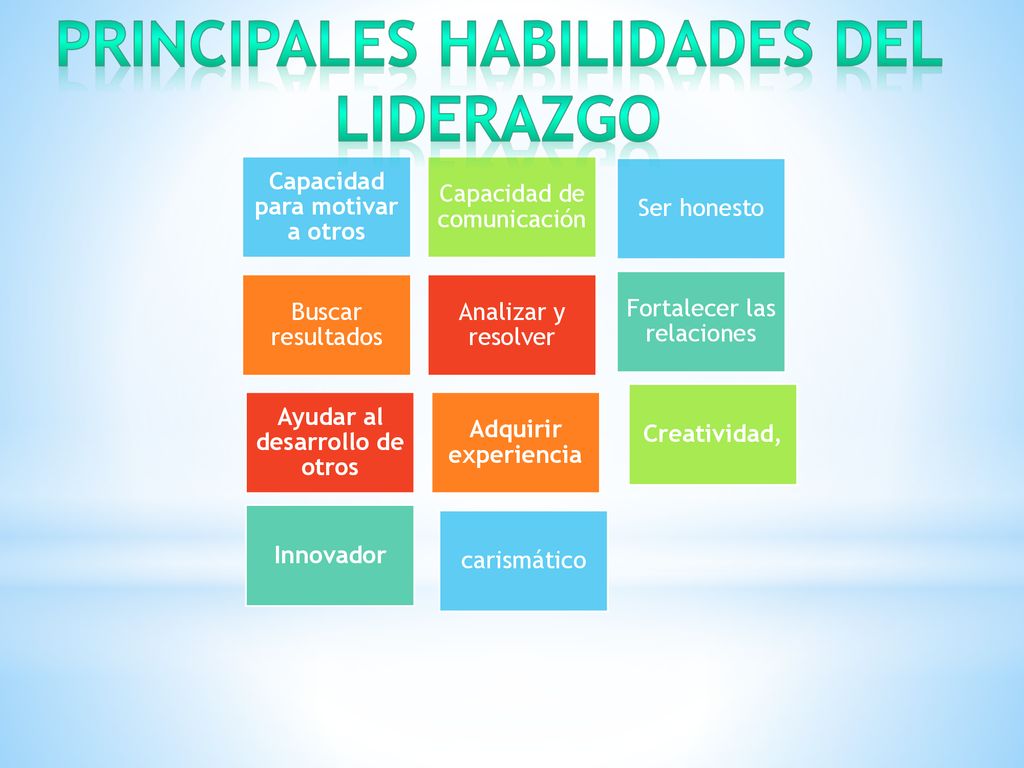 PRINCIPALES HABILIDADES DEL LIDERAZGO

Capacidad para motivar a otros

Capacidad de comunicación

Ser honesto

Buscar resultados

Analizar y resolver

Fortalecer las relaciones

Ayudar al desarrollo de otros

Adquirir experiencia

Creatividad,

Innovador

carismático